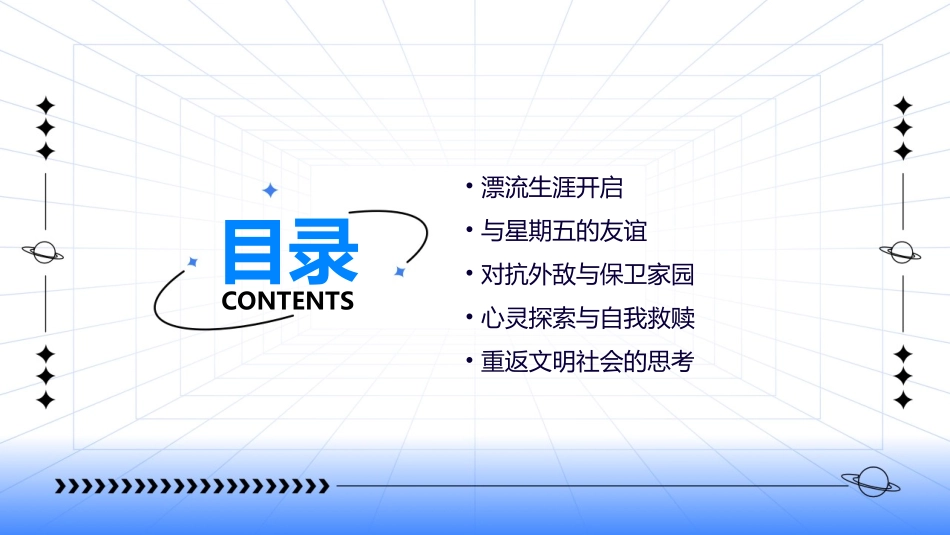 目录
CONTENTS

• 漂流生涯开启
• 与星期五的友谊
• 对抗外敌与保卫家园
• 心灵探索与自我救赎
• 重返文明社会的思考